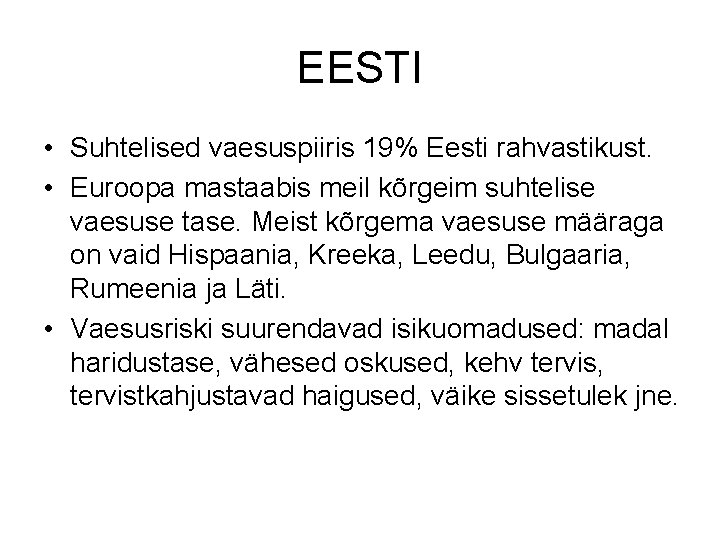 EESTI

• Suhtelised vaesuspiiris 19% Eesti rahvastikust.
• Euroopa mastaabis meil kõrgeim suhtelise vaesuse tase. Meist kõrgema vaesuse määraga on vaid Hispaania, Kreeka, Leedu, Bulgaaria, Rumeenia ja Läti.
• Vaesusriski suurendavad isikuomadused: madal haridustase, vähesed oskused, kehv tervis, tervistkahjustavad haigused, väike sissetulek jne.